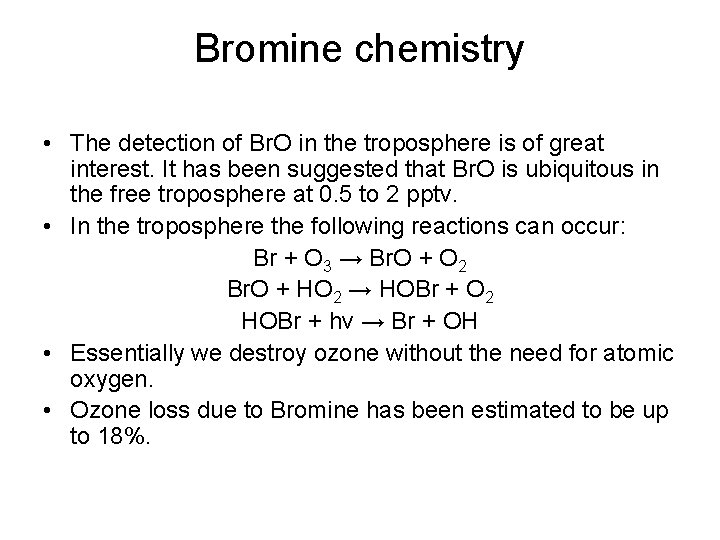 Bromine chemistry

• The detection of BrO in the troposphere is of great interest. It has been suggested that BrO is ubiquitous in the free troposphere at 0.5 to 2 pptv.
• In the troposphere the following reactions can occur:

$Br + O_3 \rightarrow BrO + O_2$

$BrO + HO_2 \rightarrow HOBr + O_2$

$HOBr + hv \rightarrow Br + OH$

• Essentially we destroy ozone without the need for atomic oxygen.
• Ozone loss due to Bromine has been estimated to be up to 18%.